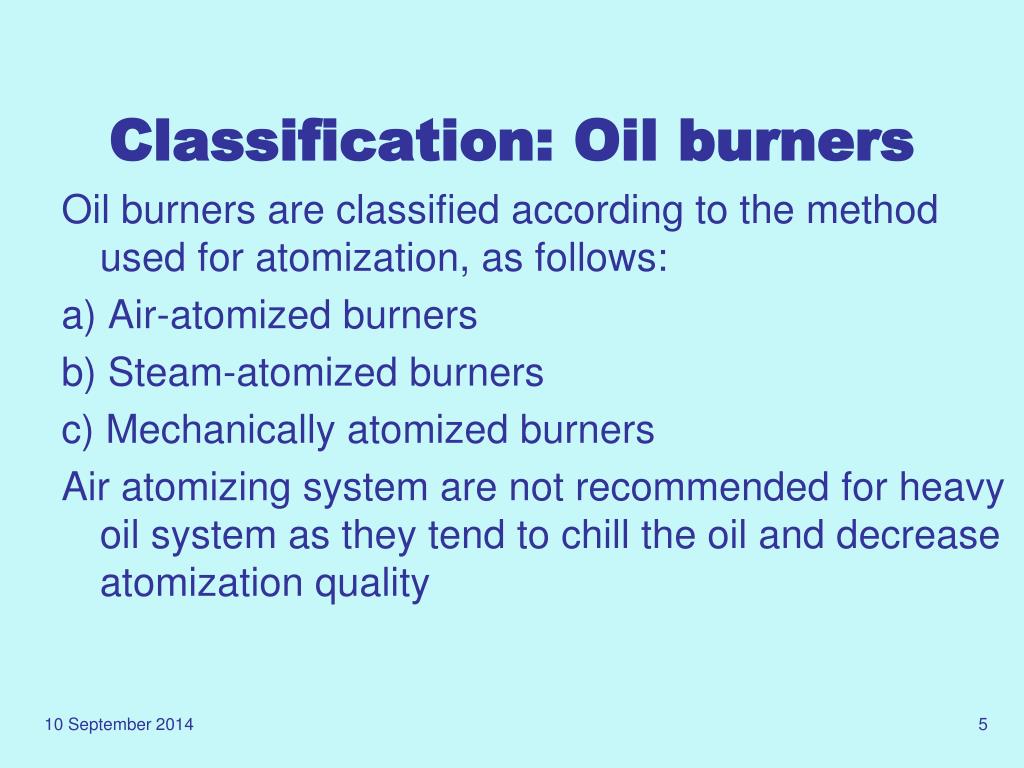 Classification: Oil burners

Oil burners are classified according to the method used for atomization, as follows:

a) Air-atomized burners

b) Steam-atomized burners

c) Mechanically atomized burners

Air atomizing system are not recommended for heavy oil system as they tend to chill the oil and decrease atomization quality

10 September 2014

5